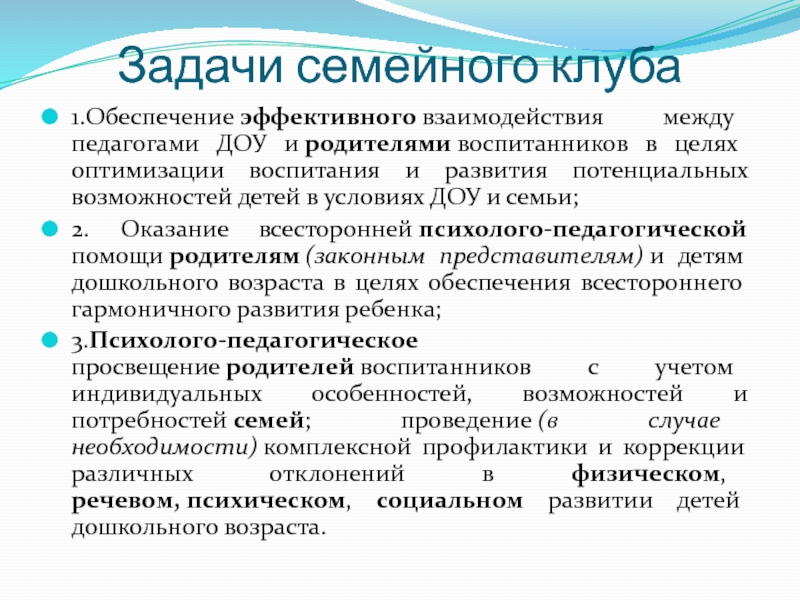 Задачи семейного клуба

1.Обеспечение эффективного взаимодействия между педагогами ДОУ и родителями воспитанников в целях оптимизации воспитания и развития потенциальных возможностей детей в условиях ДОУ и семьи;

2. Оказание всесторонней психолого-педагогической помощи родителям (законным представителям) и детям дошкольного возраста в целях обеспечения всестороннего гармоничного развития ребенка;

3.Психолого-педагогическое просвещение родителей воспитанников с учетом индивидуальных особенностей, возможностей и потребностей семей; проведение (в случае необходимости) комплексной профилактики и коррекции различных отклонений в физическом, речевом, психическом, социальном развитии детей дошкольного возраста.